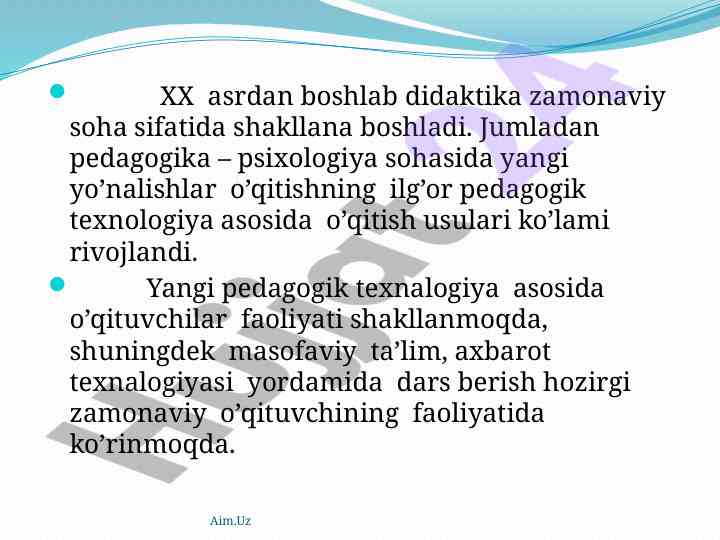 XX asrdan boshlab didaktika zamonaviy soha sifatida shakllana boshladi. Jumladan pedagogika – psixologiya sohasida yangi yo’nalishlar o’qitishning ilg’or pedagogik texnologiya asosida o’qitish usulari ko’lami rivojlandi.

Yangi pedagogik texnalogiya asosida o’qituvchilar faoliyati shakllanmoqda, shuningdek masofaviy ta’lim, axbarot texnalogiyasi yordamida dars berish hozirgi zamonaviy o’qituvchining faoliyatida ko’rinmoqda.

Hujjat 24

Aim.Uz